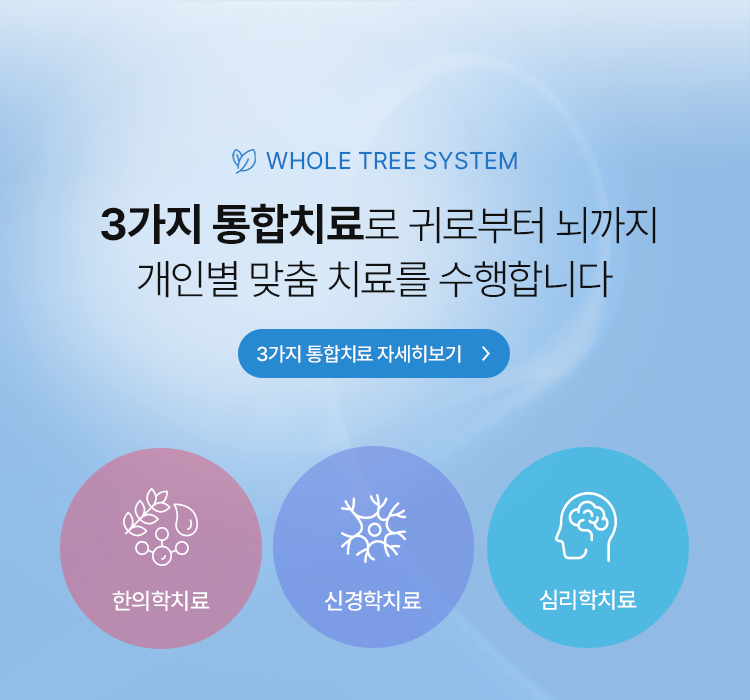 WHOLE TREE SYSTEM

3가지 통합치료로 귀로부터 뇌까지
개인별 맞춤 치료를 수행합니다

3가지 통합치료 자세히보기 >

한의학치료

신경학치료

심리학치료